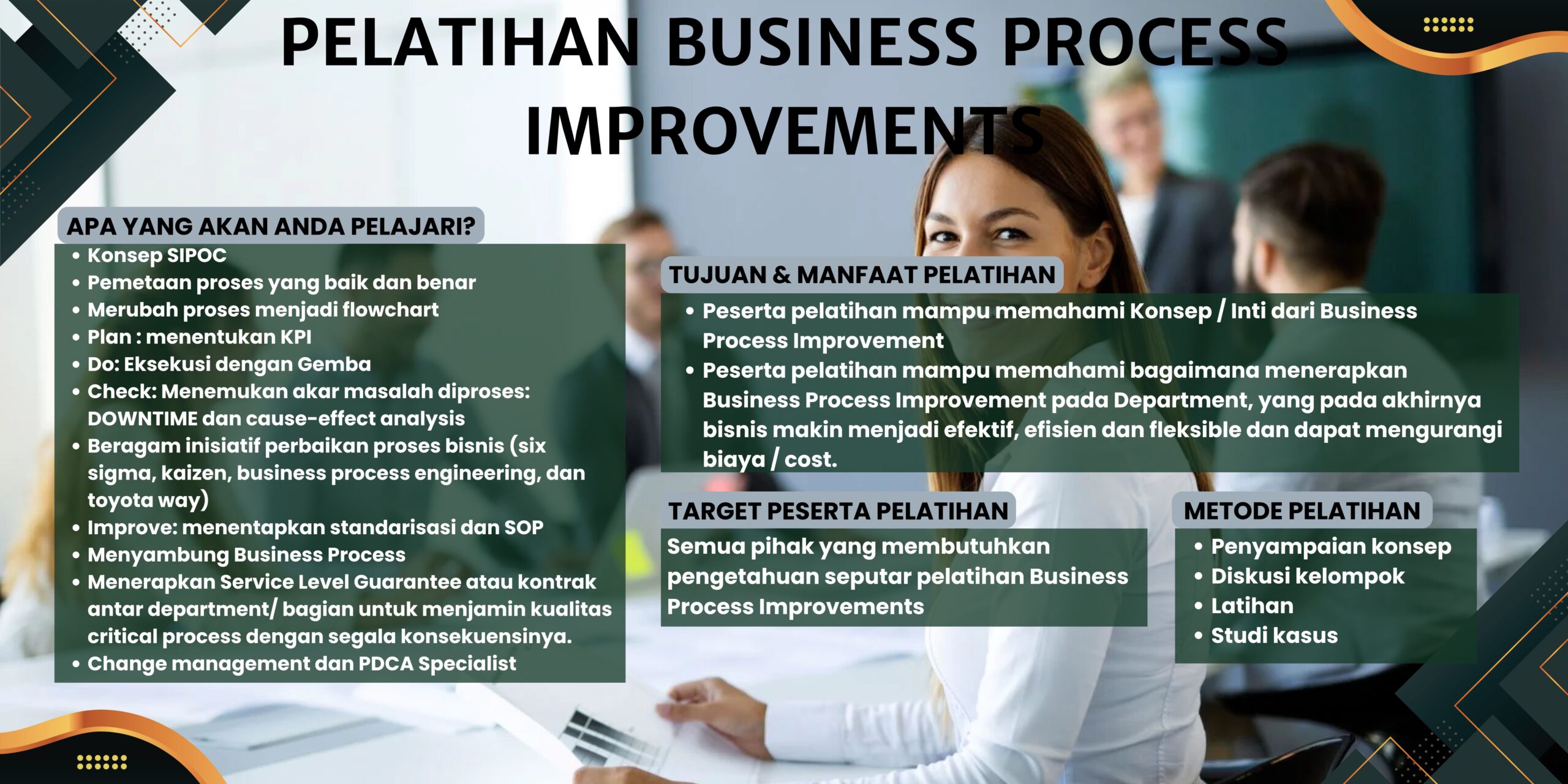 PELATIHAN BUSINESS PROCESS IMPROVEMENTS

APA YANG AKAN ANDA PELAJARI?

• Konsep SIPOC
• Pemetaan proses yang baik dan benar
• Merubah proses menjadi flowchart
• Plan : menentukan KPI
• Do: Eksekusi dengan Gemba
• Check: Menemukan akar masalah diproses: DOWNTIME dan cause-effect analysis
• Beragam inisiatif perbaikan proses bisnis (six sigma, kaizen, business process engineering, dan toyota way)
• Improve: menentapkan standarisasi dan SOP
• Menyambung Business Process
• Menerapkan Service Level Guarantee atau kontrak antar department/ bagian untuk menjamin kualitas critical process dengan segala konsekuensinya.
• Change management dan PDCA Specialist

TUJUAN & MANFAAT PELATIHAN

• Peserta pelatihan mampu memahami Konsep / Inti dari Business Process Improvement
• Peserta pelatihan mampu memahami bagaimana menerapkan Business Process Improvement pada Department, yang pada akhirnya bisnis makin menjadi efektif, efisien dan fleksible dan dapat mengurangi biaya / cost.

TARGET PESERTA PELATIHAN

Semua pihak yang membutuhkan pengetahuan seputar pelatihan Business Process Improvements

METODE PELATIHAN

• Penyampaian konsep
• Diskusi kelompok
• Latihan
• Studi kasus